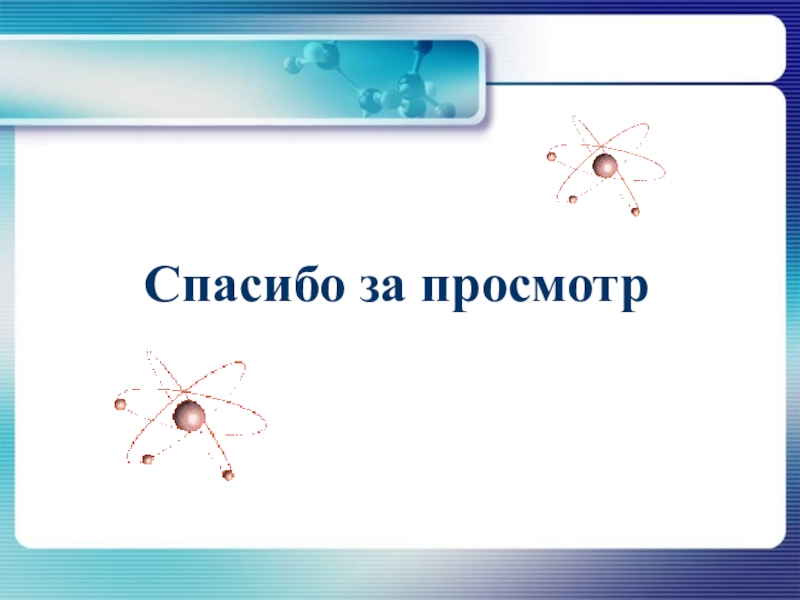 Спасибо за просмотр